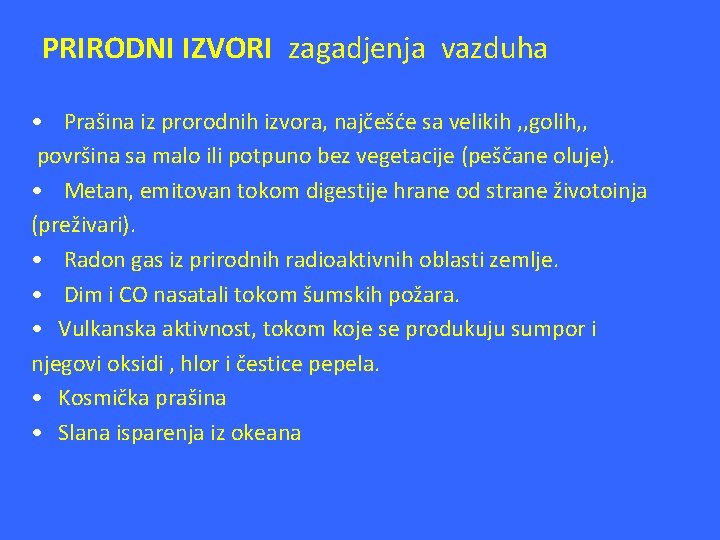 PRIRODNI IZVORI zagadjenja vazduha

• Prašina iz prorodnih izvora, najčešće sa velikih ,,golih,, površina sa malo ili potpuno bez vegetacije (peščane oluje).
• Metan, emitovan tokom digestije hrane od strane životoinja (preživari).
• Radon gas iz prirodnih radioaktivnih oblasti zemlje.
• Dim i CO nasatali tokom šumskih požara.
• Vulkanska aktivnost, tokom koje se produkuju sumpor i njegovi oksidi , hlor i čestice pepela.
• Kosmička prašina
• Slana isparenja iz okeana